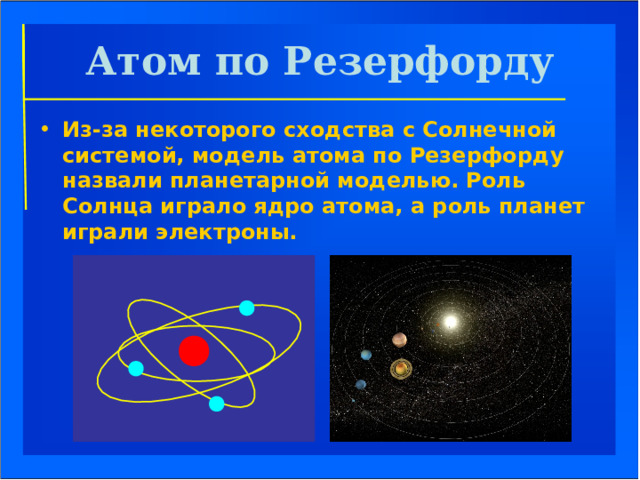 Атом по Резерфорду

• Из-за некоторого сходства с Солнечной системой, модель атома по Резерфорду назвали планетарной моделью. Роль Солнца играло ядро атома, а роль планет играли электроны.